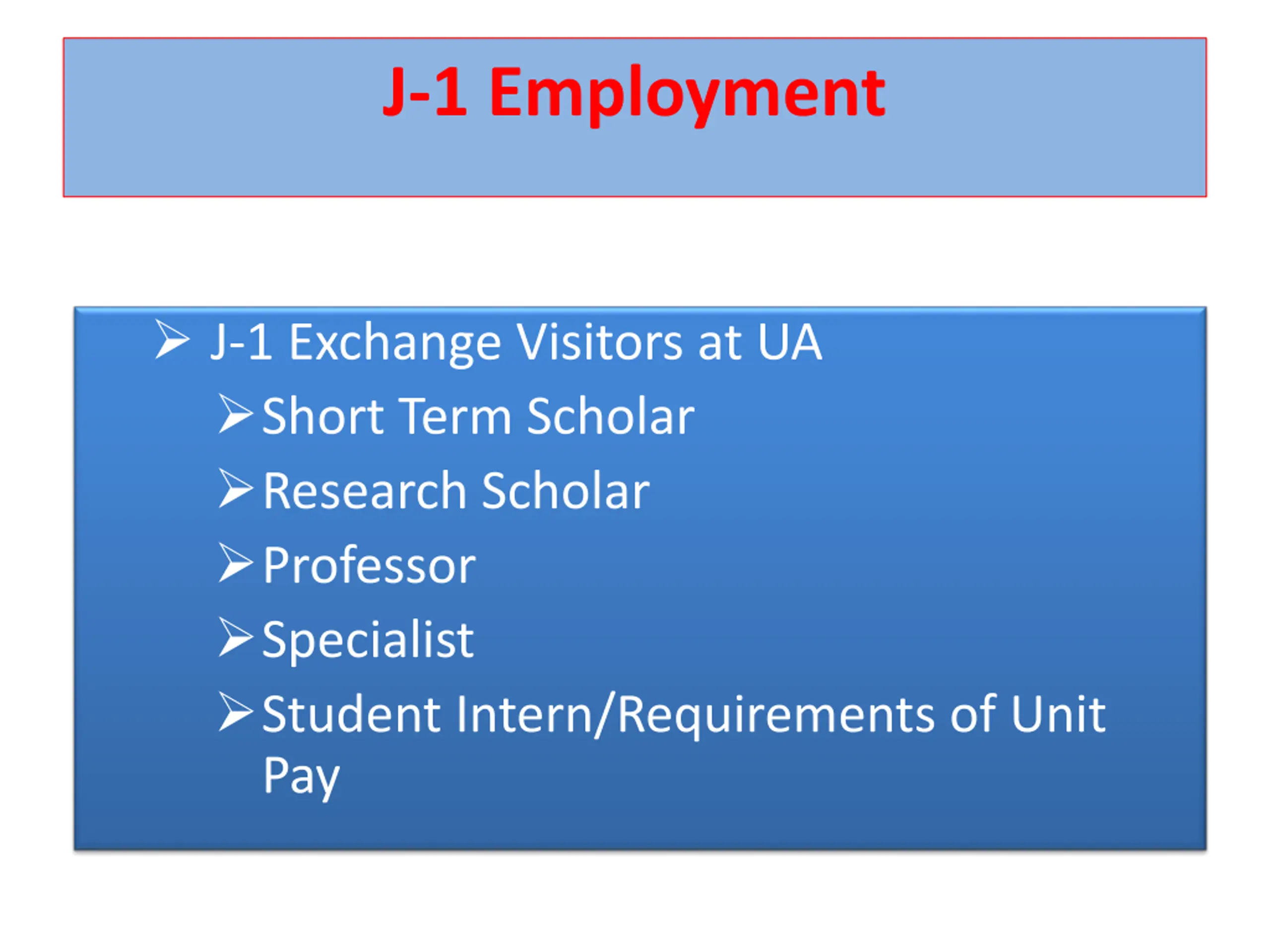 J-1 Employment

➢ J-1 Exchange Visitors at UA
➢ Short Term Scholar
➢ Research Scholar
➢ Professor
➢ Specialist
➢ Student Intern/Requirements of Unit Pay